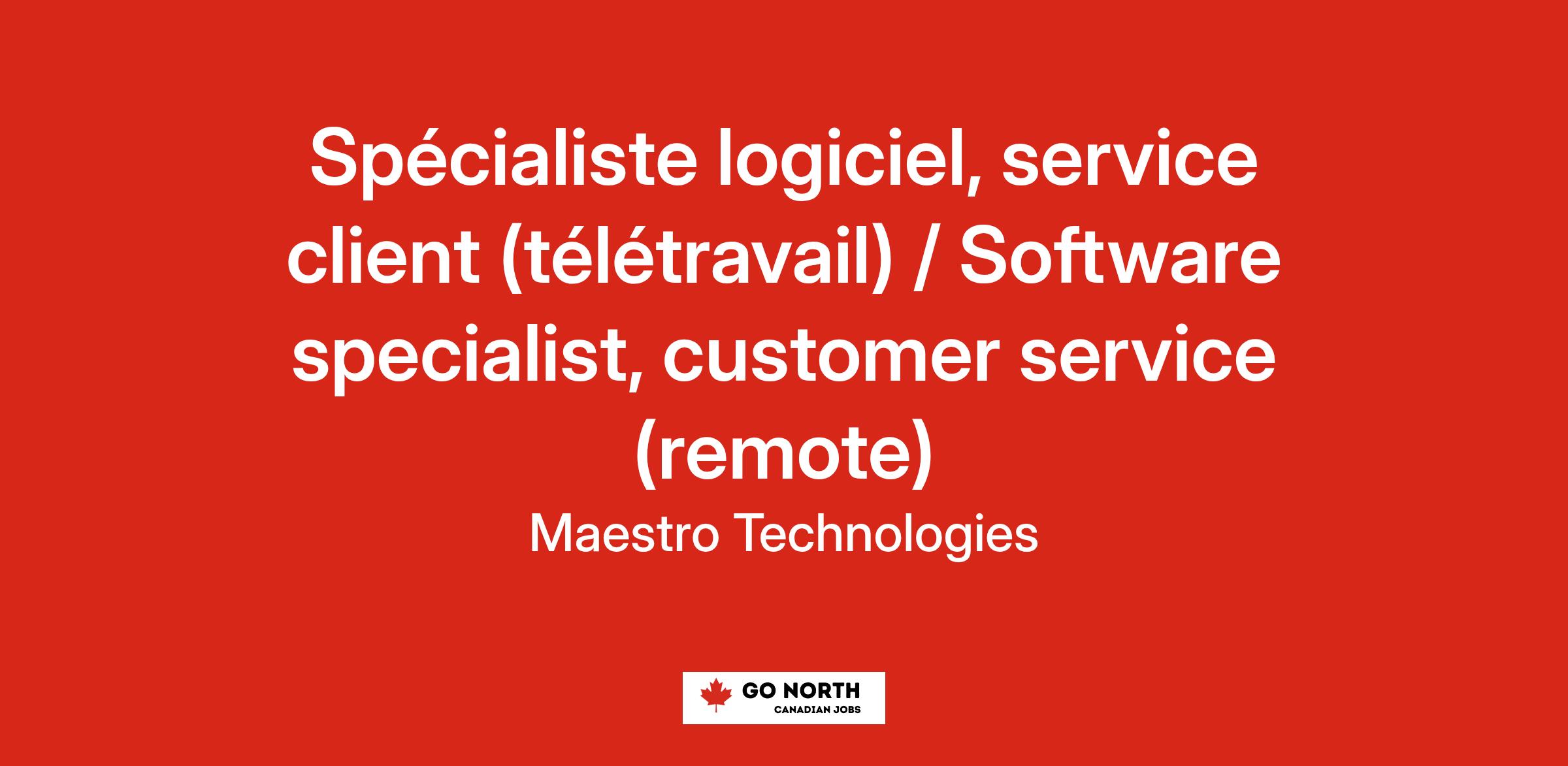 Spécialiste logiciel, service client (télétravail) / Software specialist, customer service (remote)

Maestro Technologies

GO NORTH
CANADIAN JOBS